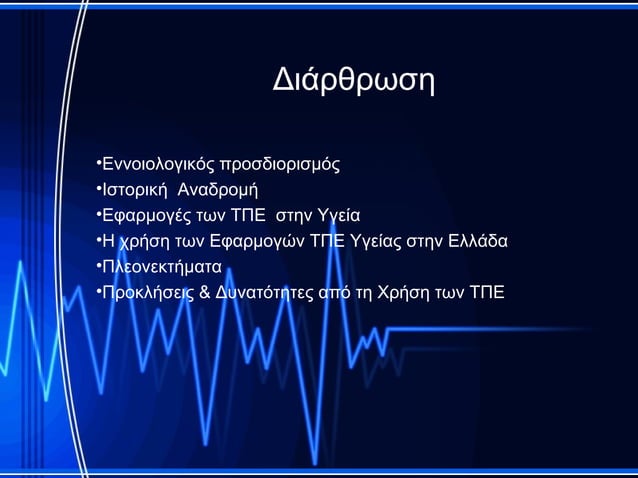 Διάρθρωση

•Εννοιολογικός προσδιορισμός
•Ιστορική Αναδρομή
•Εφαρμογές των ΤΠΕ στην Υγεία
•Η χρήση των Εφαρμογών ΤΠΕ Υγείας στην Ελλάδα
•Πλεονεκτήματα
•Προκλήσεις & Δυνατότητες από τη Χρήση των ΤΠΕ